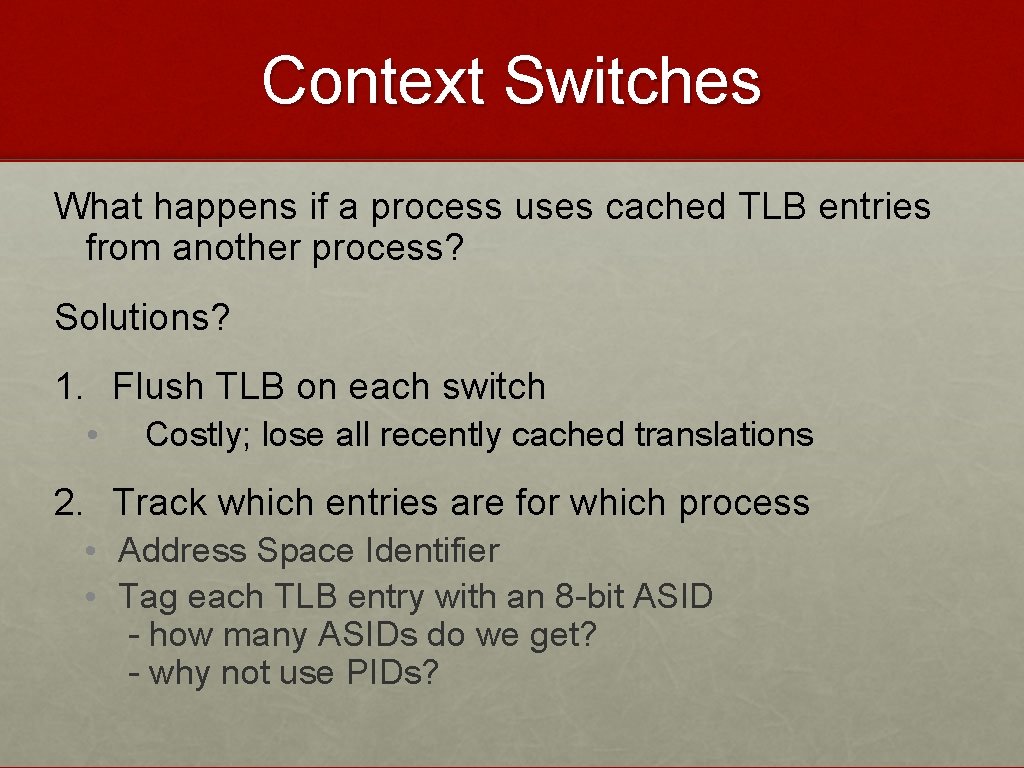 Context Switches

What happens if a process uses cached TLB entries from another process?

Solutions?

1. Flush TLB on each switch
• Costly; lose all recently cached translations

2. Track which entries are for which process
• Address Space Identifier
• Tag each TLB entry with an 8-bit ASID
- how many ASIDs do we get?
- why not use PIDs?